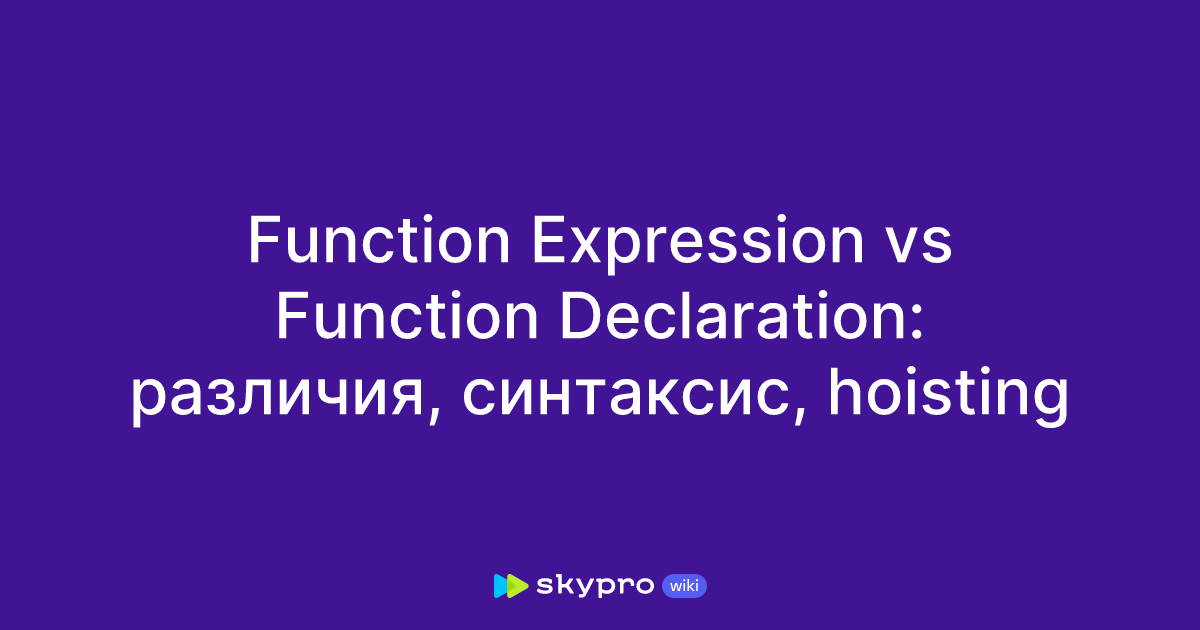 Function Expression vs Function Declaration: различия, синтаксис, hoisting

skypro wiki